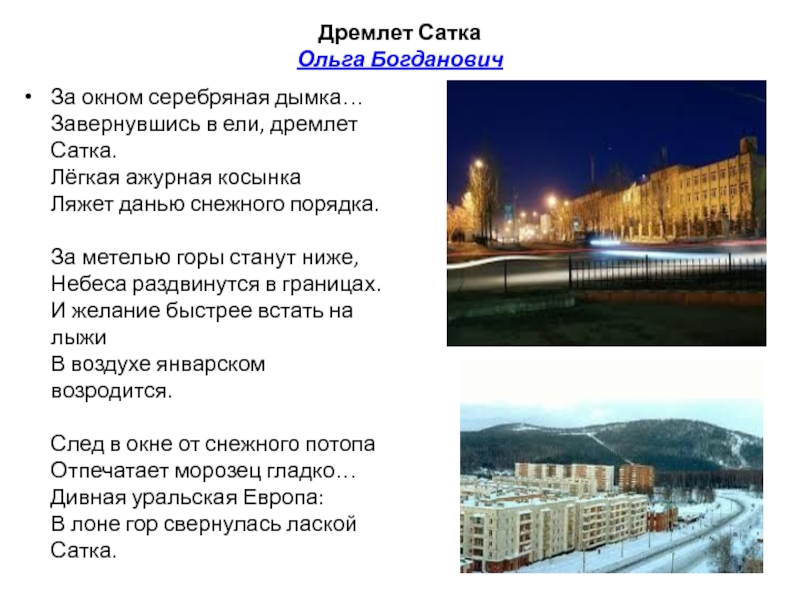 Дремлет Сатка
Ольга Богданович

• За окном серебряная дымка…
Завернувшись в ели, дремлет Сатка.
Лёгкая ажурная косынка
Ляжет данью снежного порядка.

За метелью горы станут ниже,
Небеса раздвинутся в границах.
И желание быстрее встать на лыжи
В воздухе январском возродится.

След в окне от снежного потопа
Отпечатает морозец гладко…
Дивная уральская Европа:
В лоне гор свернулась лаской Сатка.